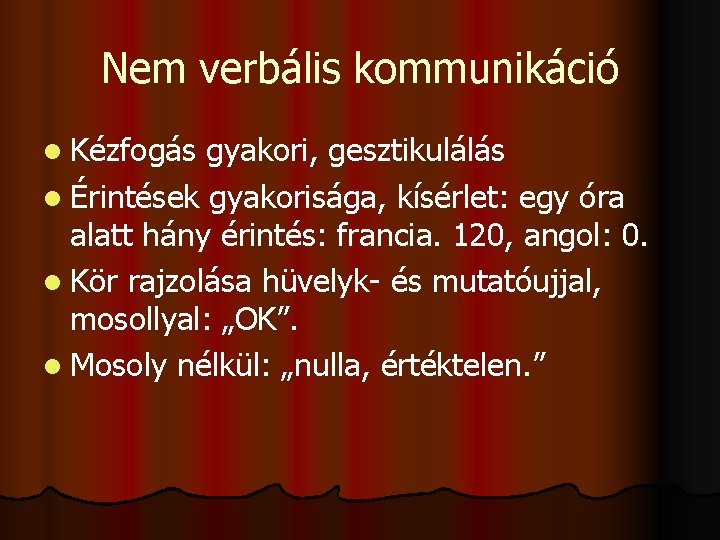 Nem verbális kommunikáció

- Kézfogás gyakori, gesztikulálás
- Érintések gyakorisága, kísérlet: egy óra alatt hány érintés: francia. 120, angol: 0.
- Kör rajzolása hüvelyk- és mutatóujjal, mosollyal: „OK”.
- Mosoly nélkül: „nulla, értéktelen.”